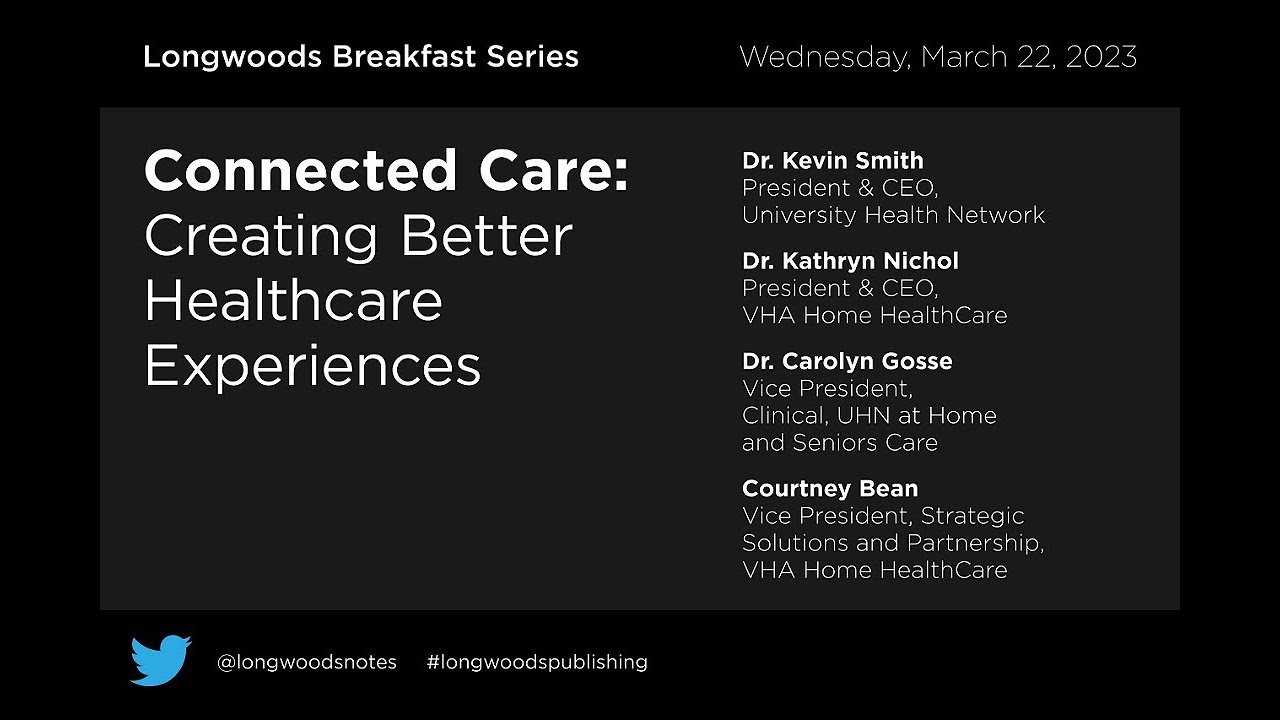 Longwoods Breakfast Series

Wednesday, March 22, 2023

Connected Care: Creating Better Healthcare Experiences

Dr. Kevin Smith
President & CEO, University Health Network

Dr. Kathryn Nichol
President & CEO, VHA Home HealthCare

Dr. Carolyn Gosse
Vice President, Clinical, UHN at Home and Seniors Care

Courtney Bean
Vice President, Strategic Solutions and Partnership, VHA Home HealthCare

@longwoodsnotes #longwoodspublishing